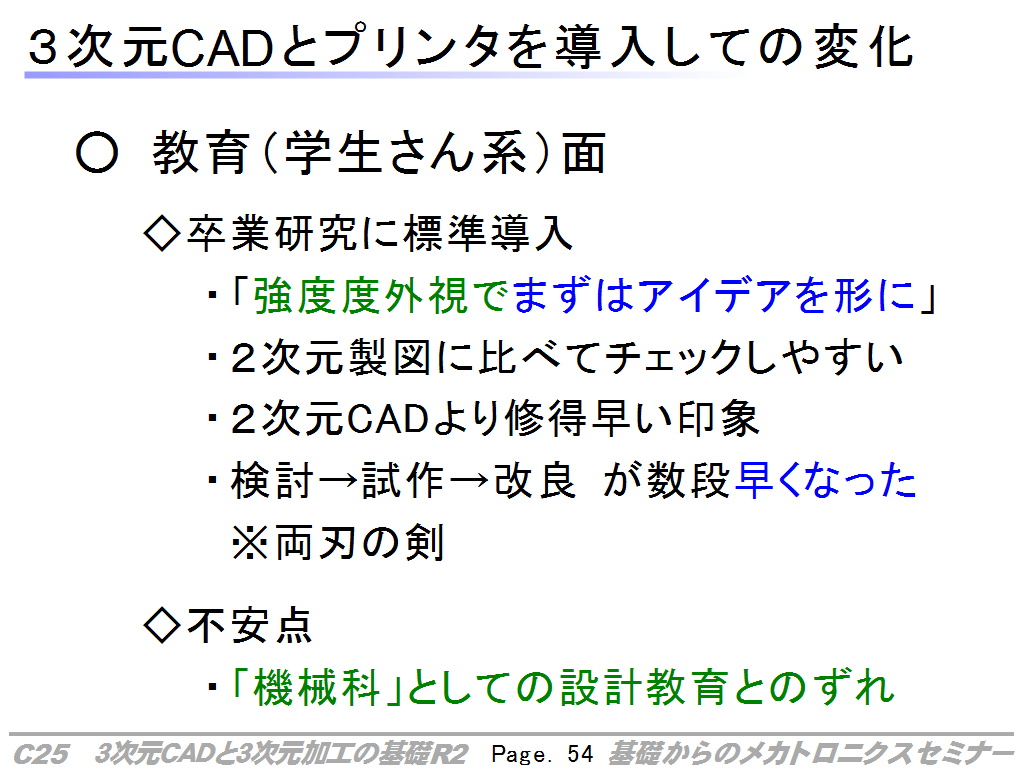 ３次元CADとプリンタを導入しての変化

○ 教育（学生さん系）面

◇卒業研究に標準導入

・「強度度外視でまずはアイデアを形に」

・２次元製図に比べてチェックしやすい

・２次元CADより修得早い印象

・検討→試作→改良 が数段早くなった
※両刃の剣

◇不安点

・「機械科」としての設計教育とのずれ

C25 3次元CADと3次元加工の基礎R2 Page. 54 基礎からのメカトロニクスセミナー